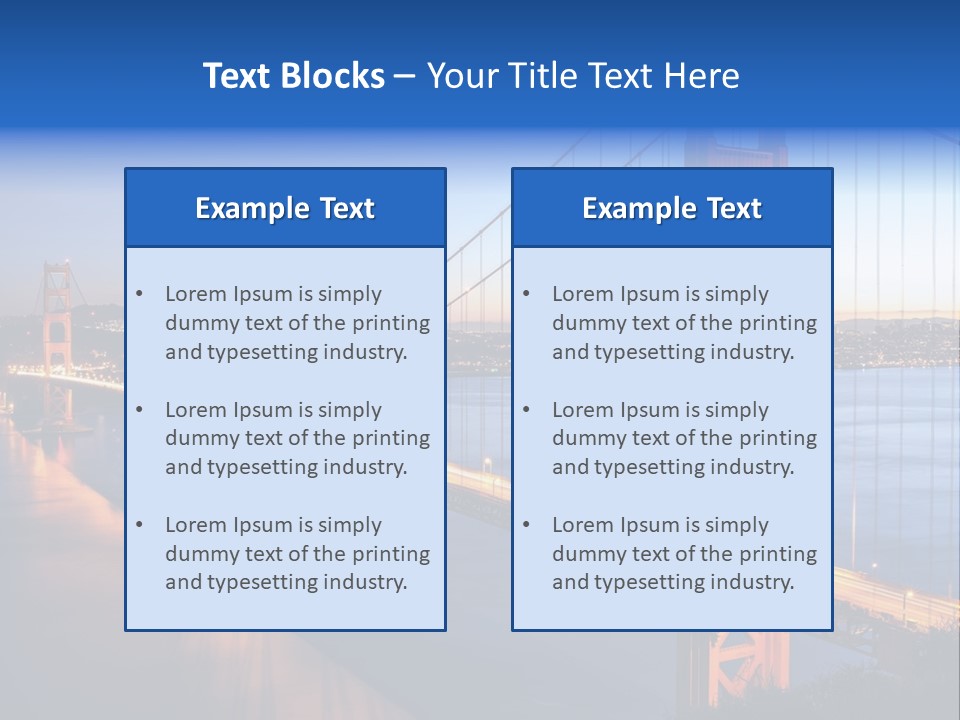 Text Blocks – Your Title Text Here

Example Text

• Lorem Ipsum is simply dummy text of the printing and typesetting industry.

• Lorem Ipsum is simply dummy text of the printing and typesetting industry.

• Lorem Ipsum is simply dummy text of the printing and typesetting industry.

Example Text

• Lorem Ipsum is simply dummy text of the printing and typesetting industry.

• Lorem Ipsum is simply dummy text of the printing and typesetting industry.

• Lorem Ipsum is simply dummy text of the printing and typesetting industry.